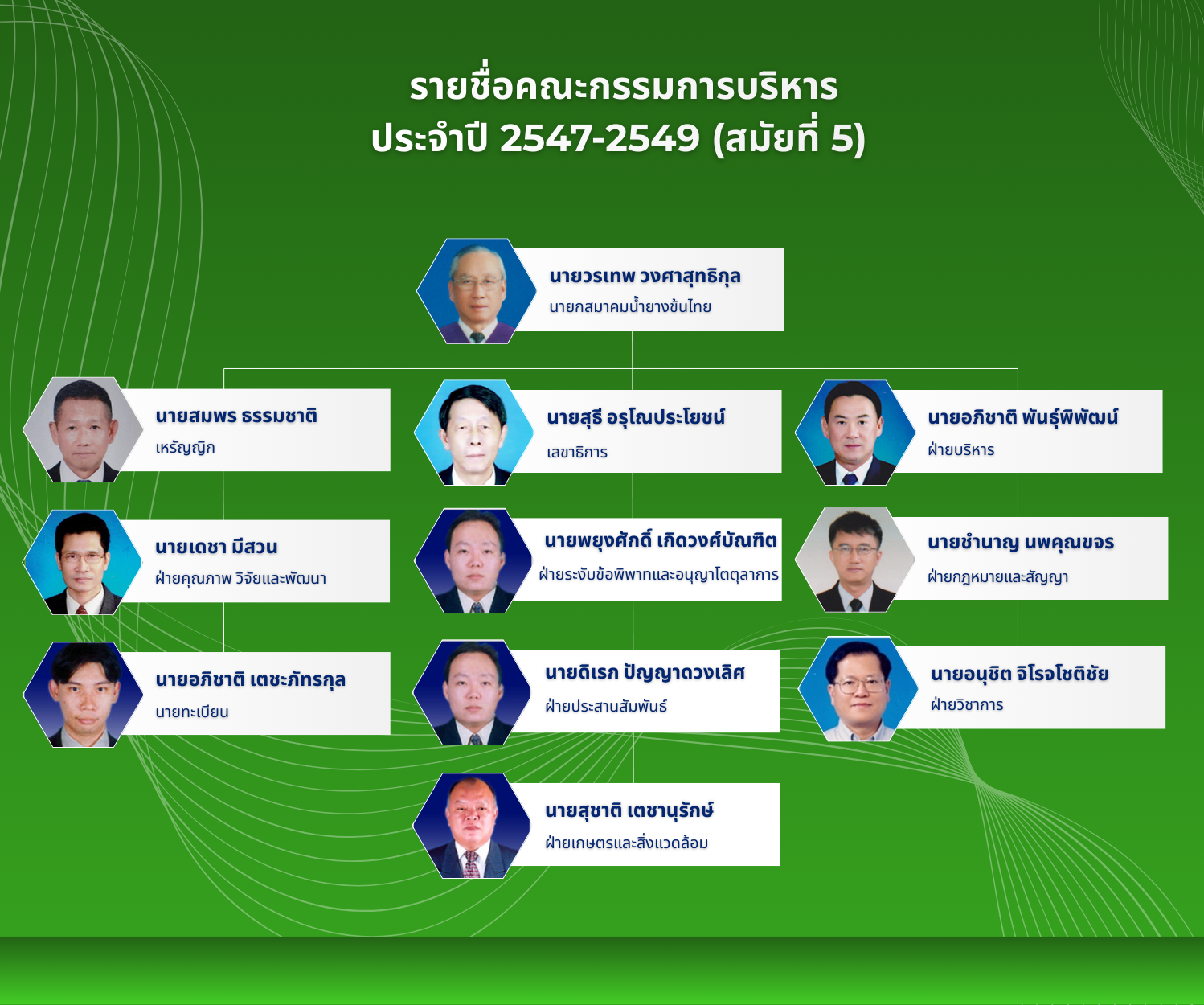 รายชื่อคณะกรรมการบริหาร
ประจำปี 2547-2549 (สมัยที่ 5)

นายวรเทพ วงศาสุทธิกุล
นายกสมาคมน้ำยางข้นไทย

นายสมพร ธรรมชาติ
เหรัญญิก

นายเดชา มีสวน
ฝ่ายคุณภาพ วิจัยและพัฒนา

นายอภิชาติ เตชะภัทรกุล
นายทะเบียน

นายสุธี อรุโณประโยชน์
เลขาธิการ

นายพยุงศักดิ์ เกิดวงศ์บัณฑิต
ฝ่ายระงับข้อพิพาทและอนุญาโตตุลาการ

นายดิเรก ปัญญาดวงเลิศ
ฝ่ายประสานสัมพันธ์

นายสุชาติ เตชานุรักษ์
ฝ่ายเกษตรและสิ่งแวดล้อม

นายอภิชาติ พันธุ์พิพัฒน์
ฝ่ายบริหาร

นายชำนาญ นพคุณขจร
ฝ่ายกฎหมายและสัญญา

นายอนุชิต จิโรจโชติชัย
ฝ่ายวิชาการ